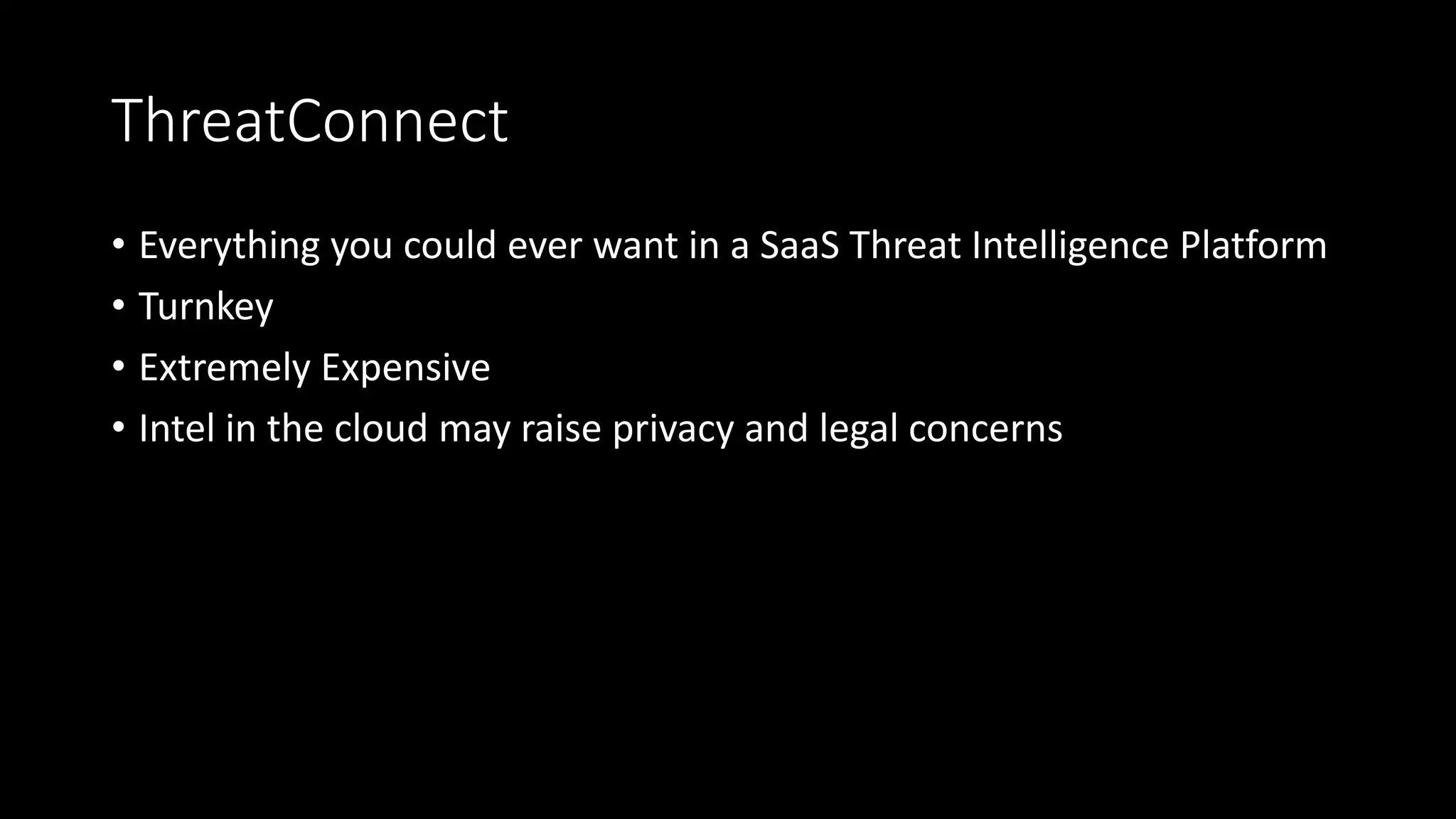 ThreatConnect

• Everything you could ever want in a SaaS Threat Intelligence Platform
• Turnkey
• Extremely Expensive
• Intel in the cloud may raise privacy and legal concerns